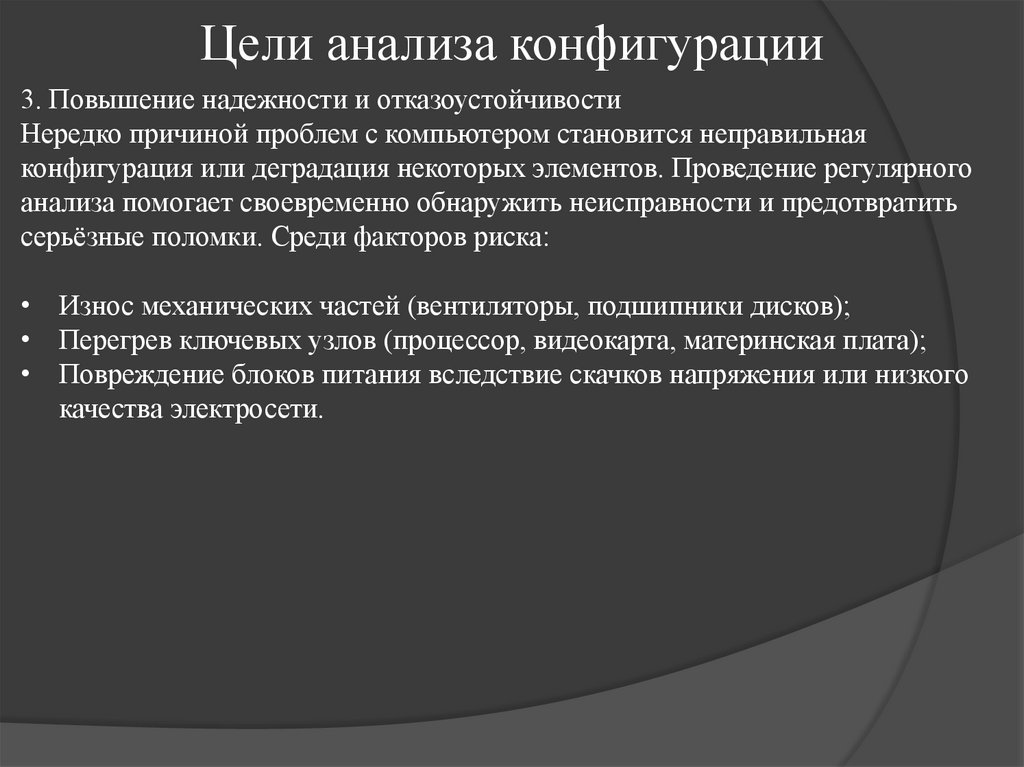 Цели анализа конфигурации

3. Повышение надежности и отказоустойчивости
Нередко причиной проблем с компьютером становится неправильная конфигурация или деградация некоторых элементов. Проведение регулярного анализа помогает своевременно обнаружить неисправности и предотвратить серьёзные поломки. Среди факторов риска:

• Износ механических частей (вентиляторы, подшипники дисков);
• Перегрев ключевых узлов (процессор, видеокарта, материнская плата);
• Повреждение блоков питания вследствие скачков напряжения или низкого качества электросети.